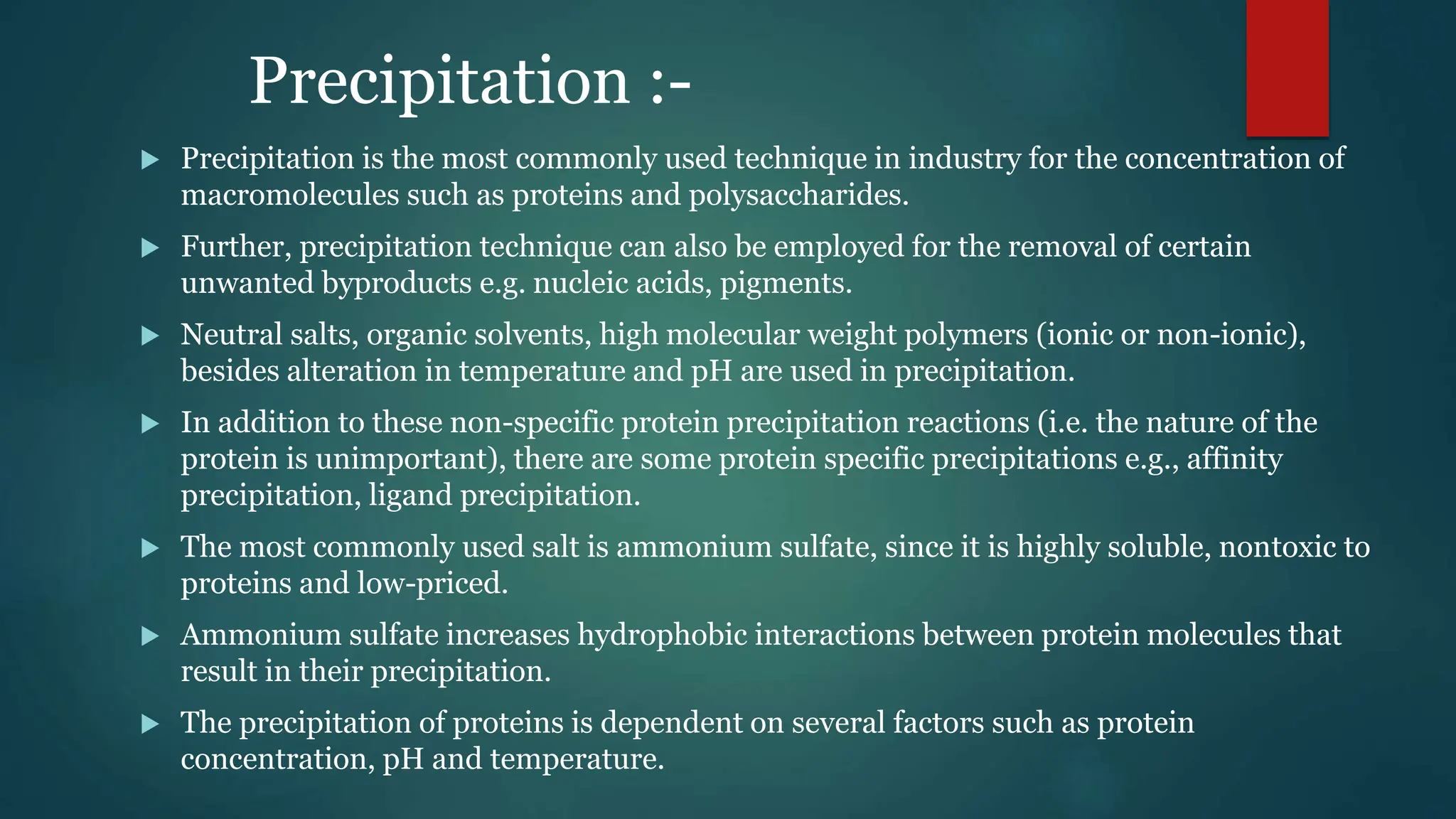 Precipitation :-

▶ Precipitation is the most commonly used technique in industry for the concentration of macromolecules such as proteins and polysaccharides.

▶ Further, precipitation technique can also be employed for the removal of certain unwanted byproducts e.g. nucleic acids, pigments.

▶ Neutral salts, organic solvents, high molecular weight polymers (ionic or non-ionic), besides alteration in temperature and pH are used in precipitation.

▶ In addition to these non-specific protein precipitation reactions (i.e. the nature of the protein is unimportant), there are some protein specific precipitations e.g., affinity precipitation, ligand precipitation.

▶ The most commonly used salt is ammonium sulfate, since it is highly soluble, nontoxic to proteins and low-priced.

▶ Ammonium sulfate increases hydrophobic interactions between protein molecules that result in their precipitation.

▶ The precipitation of proteins is dependent on several factors such as protein concentration, pH and temperature.